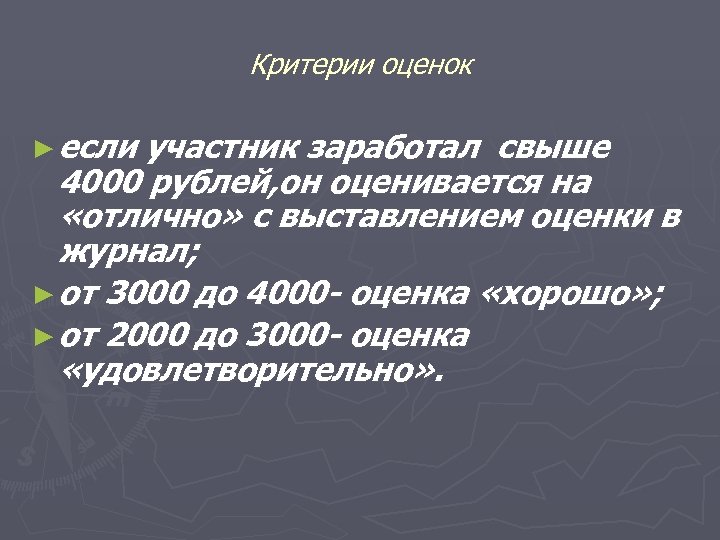 Критерии оценок

► если участник заработал свыше 4000 рублей,он оценивается на «отлично» с выставлением оценки в журнал;

► от 3000 до 4000- оценка «хорошо»;

► от 2000 до 3000- оценка «удовлетворительно».